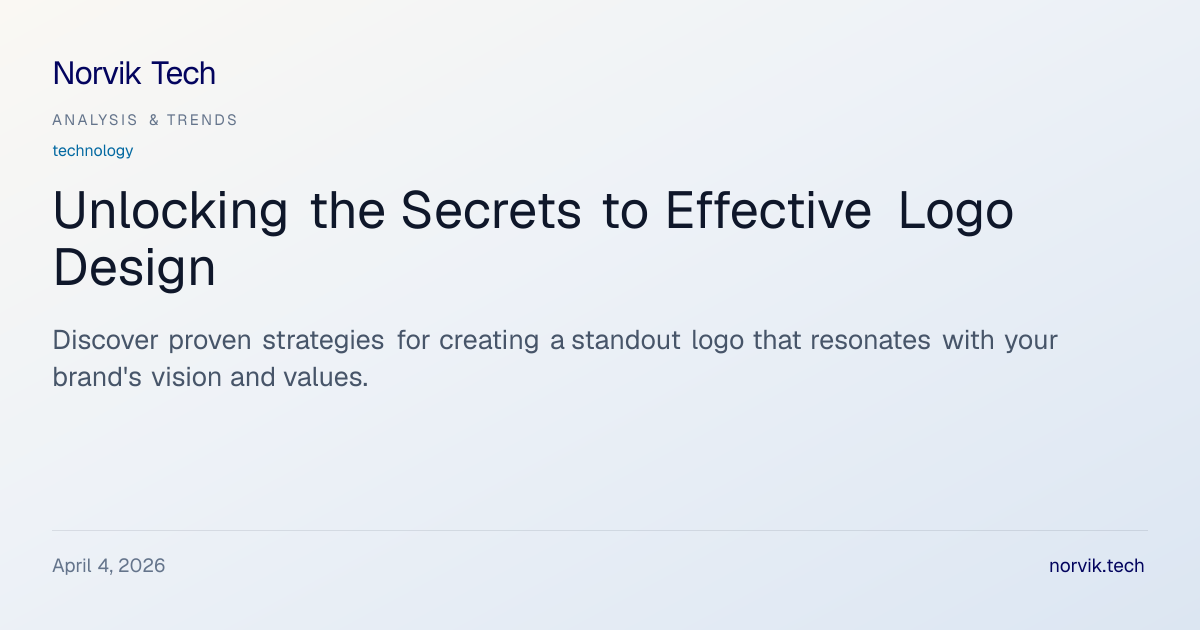 Norvik Tech

ANALYSIS & TRENDS

technology

Unlocking the Secrets to Effective Logo Design

Discover proven strategies for creating a standout logo that resonates with your brand's vision and values.

April 4, 2026

norvik.tech